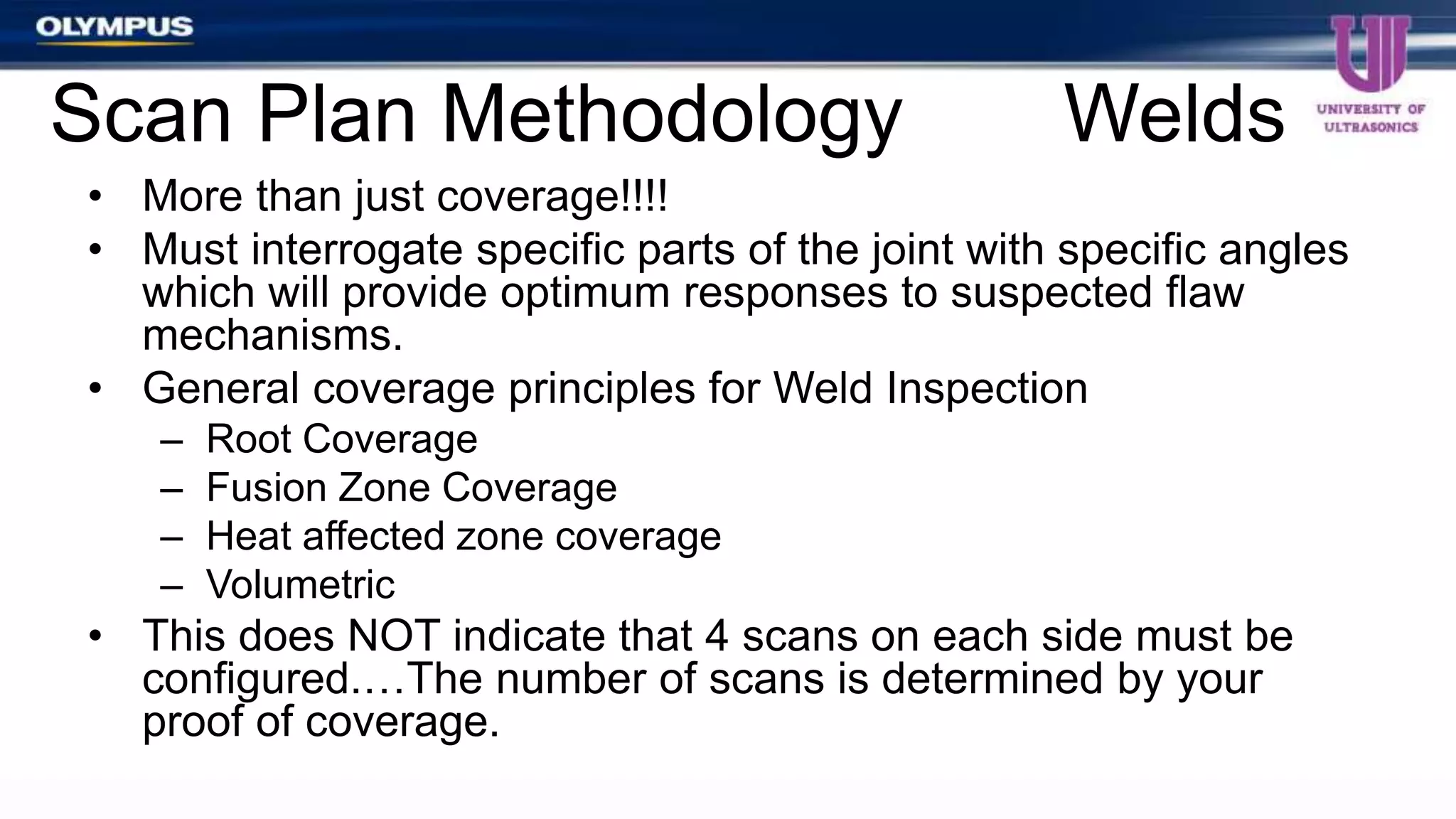 OLYMPUS

UNIVERSITY OF ULTRASONICS

Scan Plan Methodology Welds

• More than just coverage!!!!
• Must interrogate specific parts of the joint with specific angles which will provide optimum responses to suspected flaw mechanisms.
• General coverage principles for Weld Inspection
– Root Coverage
– Fusion Zone Coverage
– Heat affected zone coverage
– Volumetric
• This does NOT indicate that 4 scans on each side must be configured….The number of scans is determined by your proof of coverage.